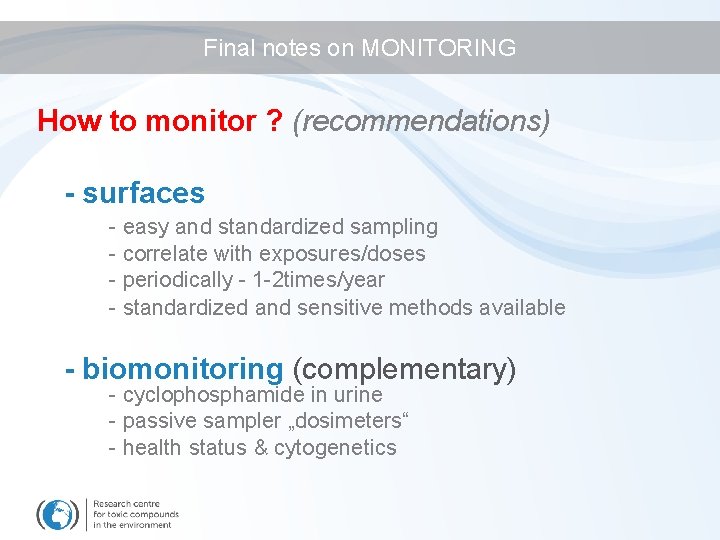 Final notes on MONITORING

How to monitor ? (recommendations)

- surfaces

- easy and standardized sampling
- correlate with exposures/doses
- periodically - 1-2times/year
- standardized and sensitive methods available

- biomonitoring (complementary)

- cyclophosphamide in urine
- passive sampler „dosimeters“
- health status & cytogenetics

Research centre for toxic compounds in the environment